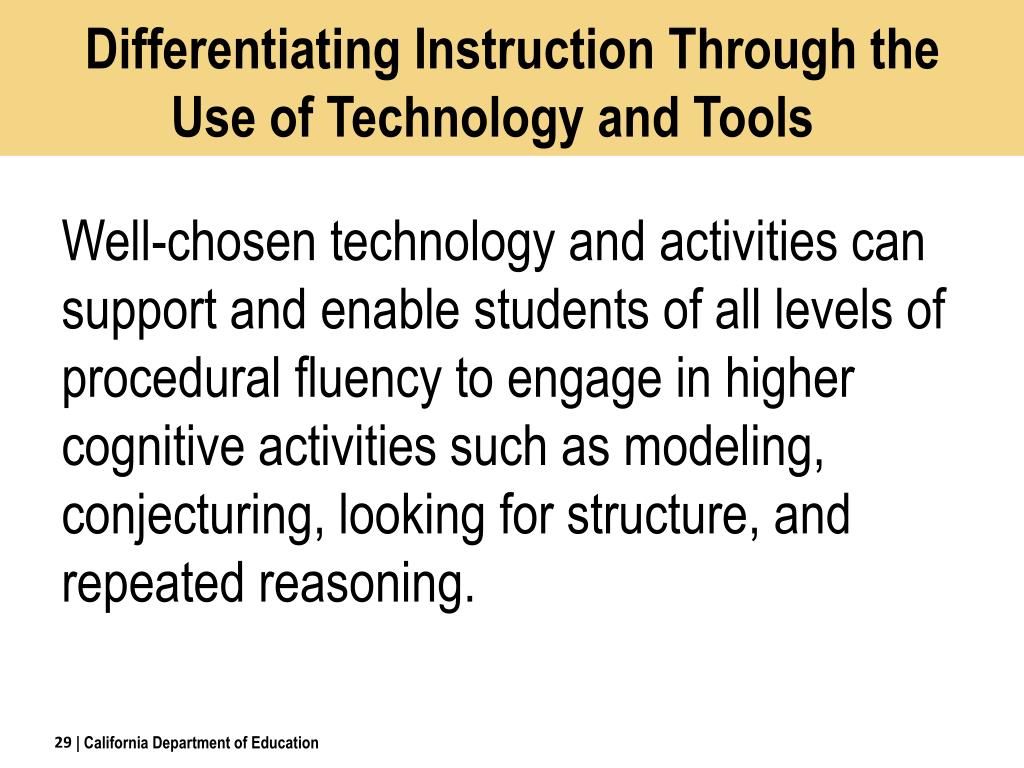 Differentiating Instruction Through the Use of Technology and Tools

Well-chosen technology and activities can support and enable students of all levels of procedural fluency to engage in higher cognitive activities such as modeling, conjecturing, looking for structure, and repeated reasoning.

29 | California Department of Education